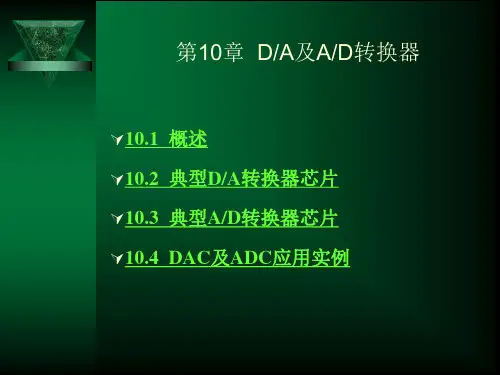 第10章 D/A及A/D转换器

10.1 概述

10.2 典型D/A转换器芯片

10.3 典型A/D转换器芯片

10.4 DAC及ADC应用实例